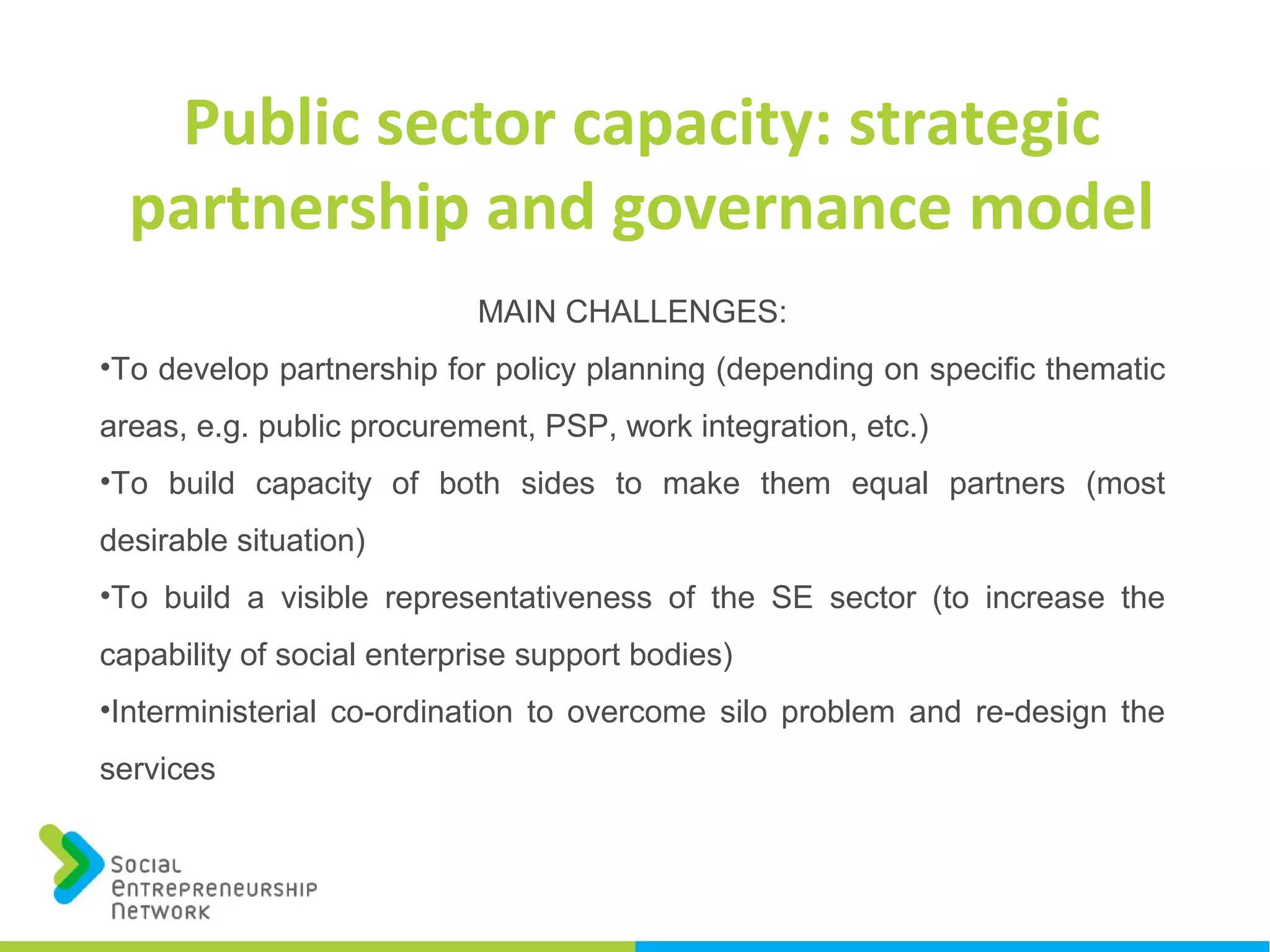 Public sector capacity: strategic partnership and governance model

MAIN CHALLENGES:

•To develop partnership for policy planning (depending on specific thematic areas, e.g. public procurement, PSP, work integration, etc.)

•To build capacity of both sides to make them equal partners (most desirable situation)

•To build a visible representativeness of the SE sector (to increase the capability of social enterprise support bodies)

•Interministerial co-ordination to overcome silo problem and re-design the services

Social Entrepreneurship Network